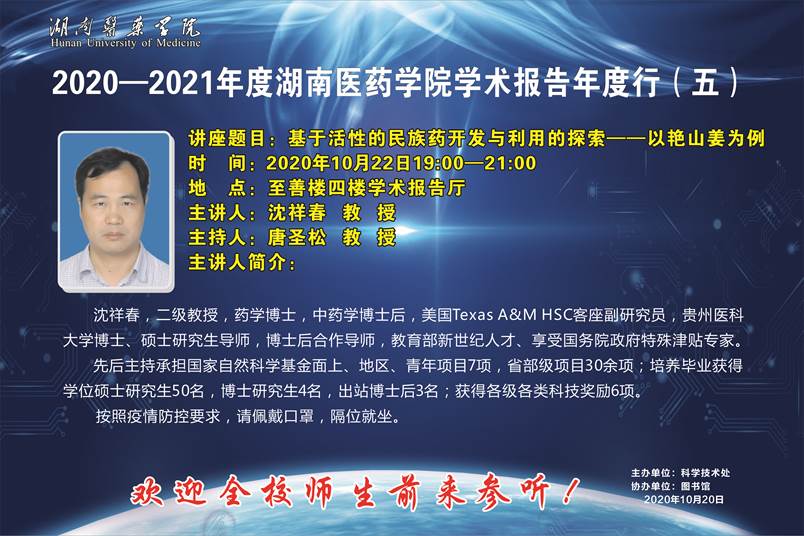 湖南医药学院
Hunan University of Medicine

2020—2021年度湖南医药学院学术报告年度行（五）

讲座题目：基于活性的民族药开发与利用的探索——以艳山姜为例
时　间：2020年10月22日19:00—21:00
地　点：至善楼四楼学术报告厅
主讲人：沈祥春　教　授
主持人：唐圣松　教　授
主讲人简介：

沈祥春，二级教授，药学博士，中药学博士后，美国Texas A&M HSC客座副研究员，贵州医科大学博士、硕士研究生导师，博士后合作导师，教育部新世纪人才、享受国务院政府特殊津贴专家。

先后主持承担国家自然科学基金面上、地区、青年项目7项，省部级项目30余项；培养毕业获得学位硕士研究生50名，博士研究生4名，出站博士后3名；获得各级各类科技奖励6项。

按照疫情防控要求，请佩戴口罩，隔位就坐。

欢迎全校师生前来参听！

主办单位：科学技术处
协办单位：图书馆
2020年10月20日